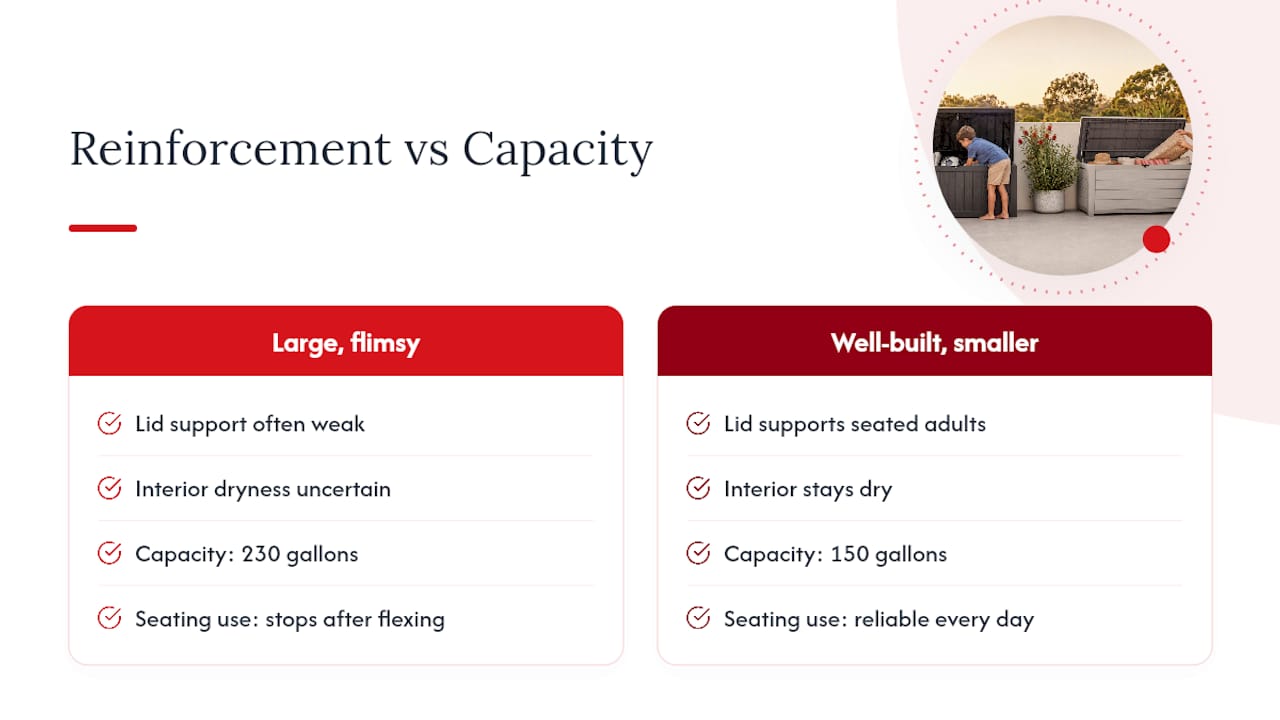 Reinforcement vs Capacity

Large, flimsy

Lid support often weak

Interior dryness uncertain

Capacity: 230 gallons

Seating use: stops after flexing

Well-built, smaller

Lid supports seated adults

Interior stays dry

Capacity: 150 gallons

Seating use: reliable every day